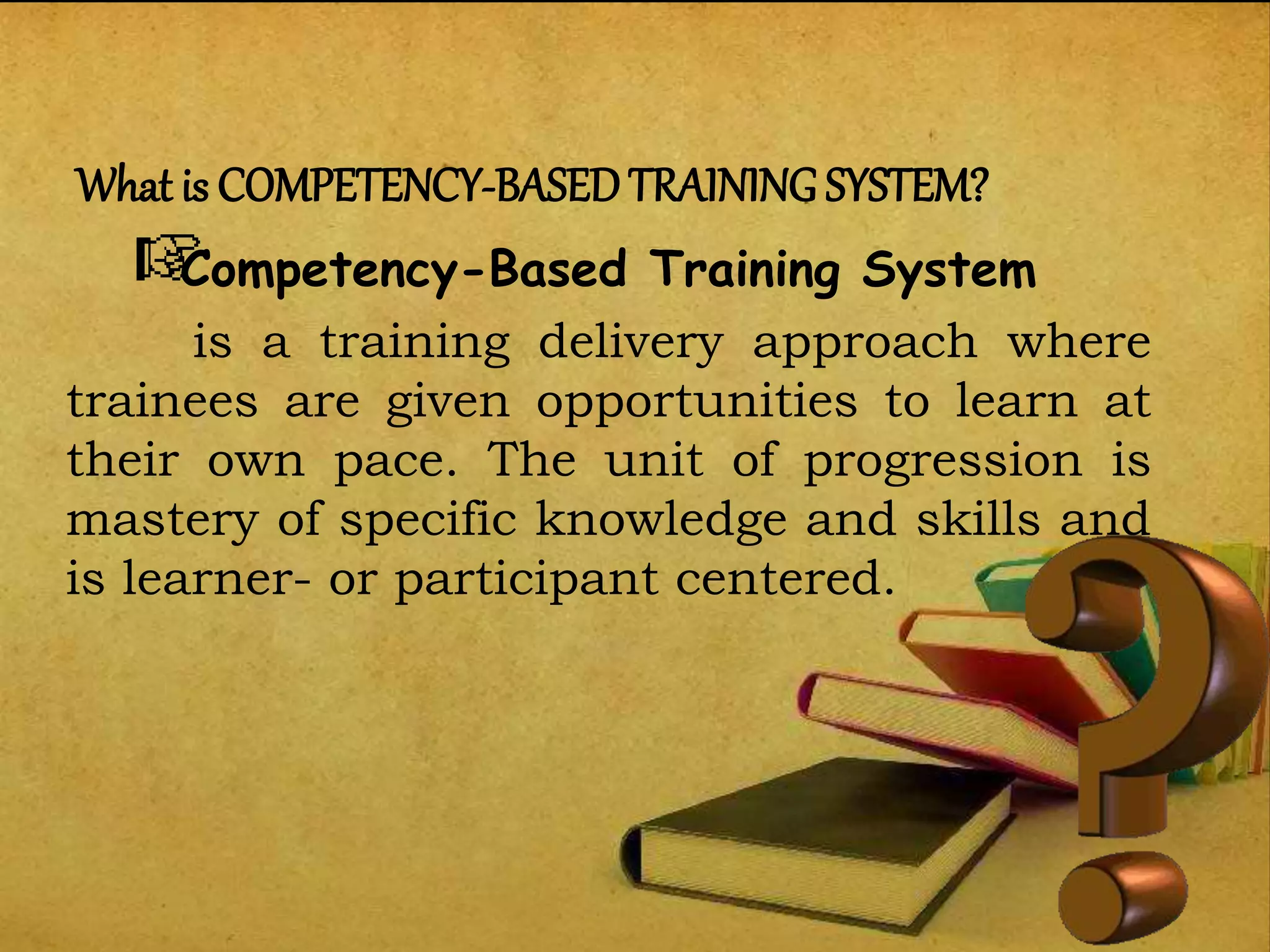 What is COMPETENCY-BASED TRAINING SYSTEM?

Competency-Based Training System

is a training delivery approach where trainees are given opportunities to learn at their own pace. The unit of progression is mastery of specific knowledge and skills and is learner- or participant centered.